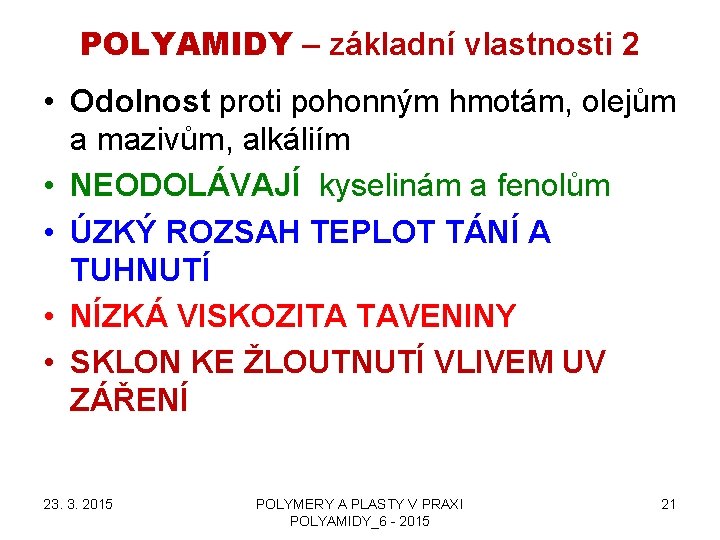 POLYAMIDY – základní vlastnosti 2

• Odolnost proti pohonným hmotám, olejům a mazivům, alkáliím
• NEODOLÁVAJÍ kyselinám a fenolům
• ÚZKÝ ROZSAH TEPLOT TÁNÍ A TUHNUTÍ
• NÍZKÁ VISKOZITA TAVENINY
• SKLON KE ŽLOUTNUTÍ VLIVEM UV ZÁŘENÍ

23. 3. 2015

POLYMERY A PLASTY V PRAXI
POLYAMIDY_6 - 2015

21